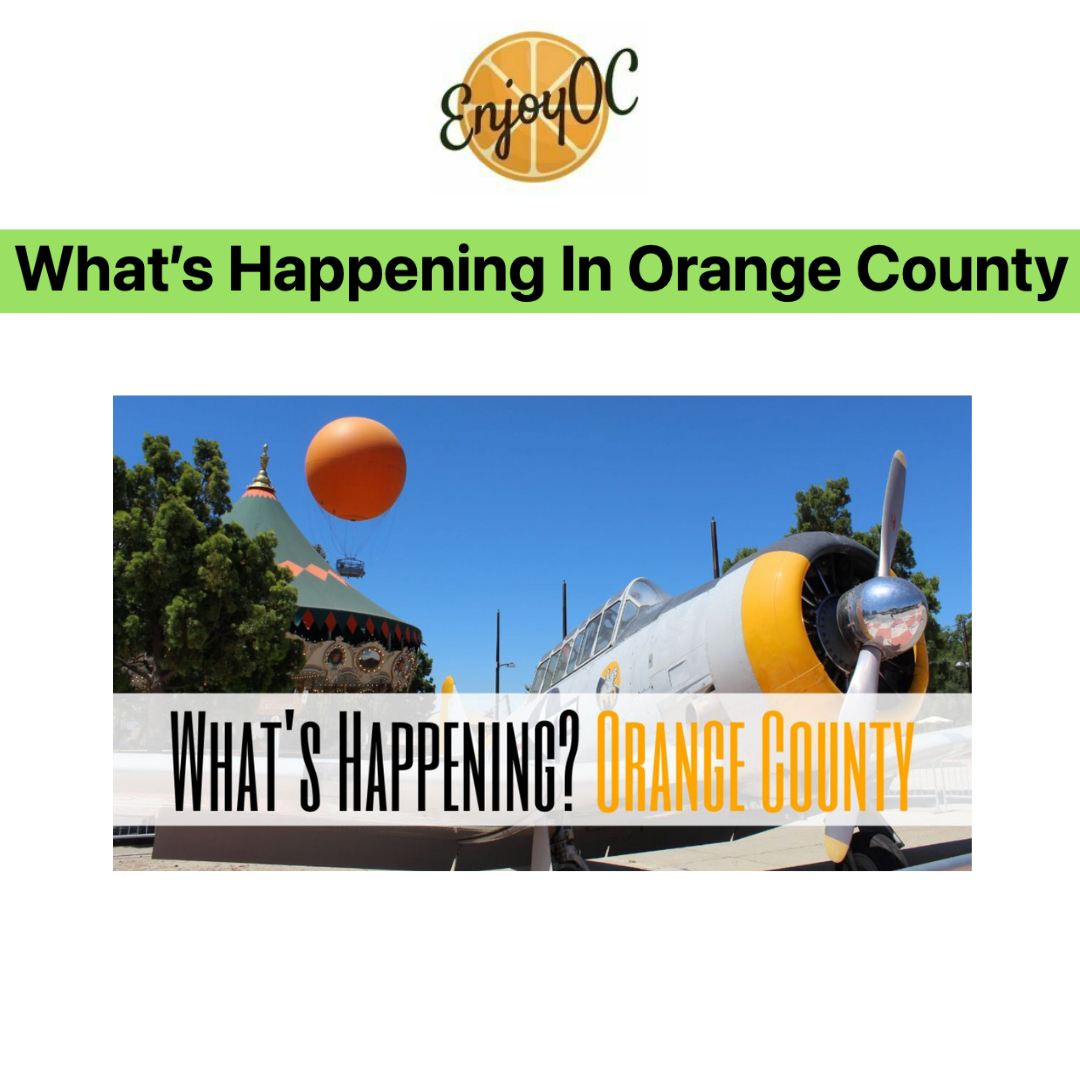 EnjoyOC

What's Happening In Orange County

WHAT'S HAPPENING? ORANGE COUNTY